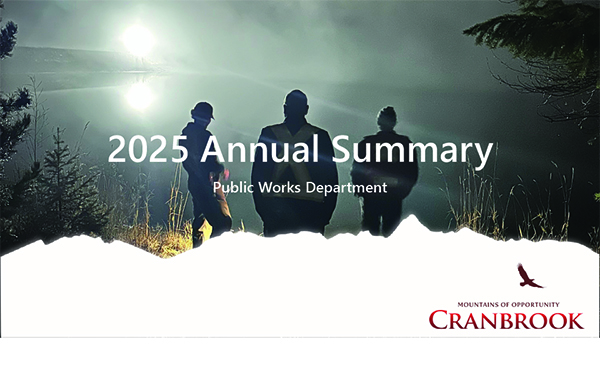 2025 Annual Summary

Public Works Department

MOUNTAINS OF OPPORTUNITY
CRANBROOK